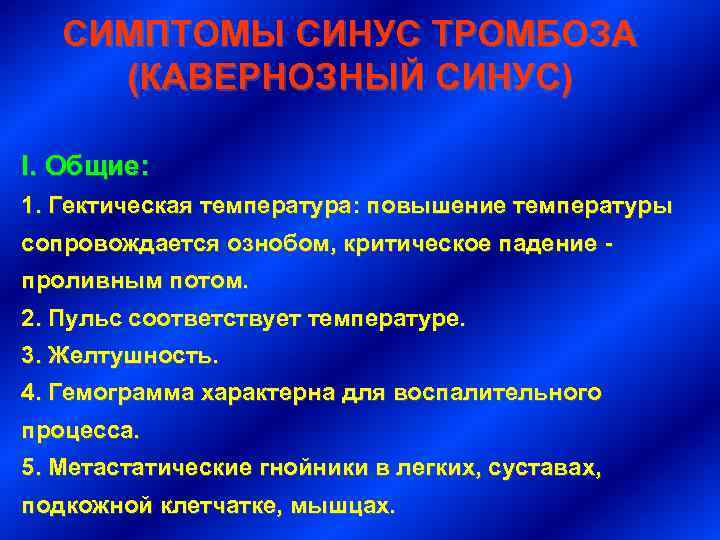 СИМПТОМЫ СИНУС ТРОМБОЗА (КАВЕРНОЗНЫЙ СИНУС)

I. Общие:

1. Гектическая температура: повышение температуры сопровождается ознобом, критическое падение - проливным потом.

2. Пульс соответствует температуре.

3. Желтушность.

4. Гемограмма характерна для воспалительного процесса.

5. Метастатические гнойники в легких, суставах, подкожной клетчатке, мышцах.